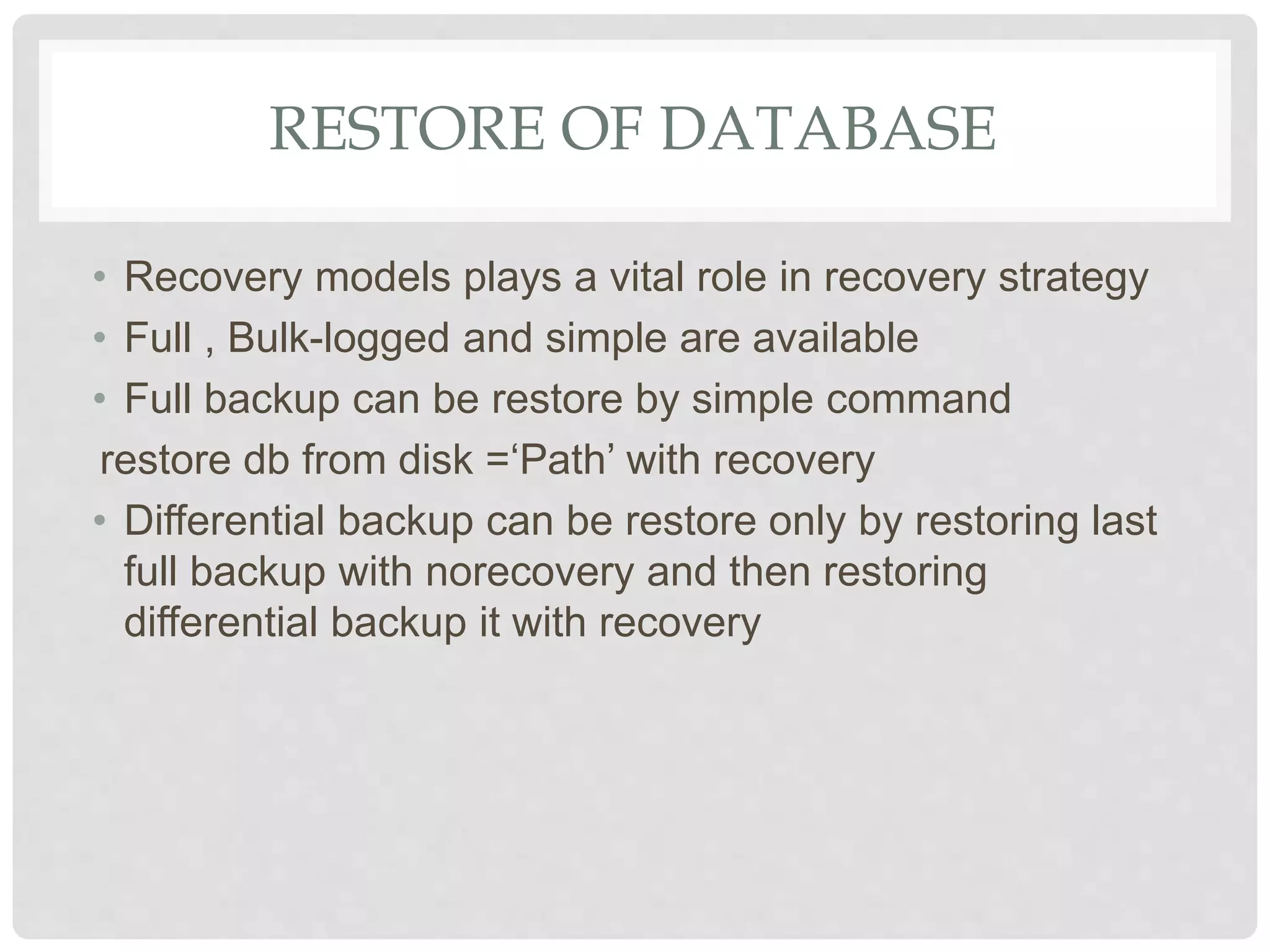 RESTORE OF DATABASE

• Recovery models plays a vital role in recovery strategy
• Full , Bulk-logged and simple are available
• Full backup can be restore by simple command
restore db from disk =‘Path’ with recovery
• Differential backup can be restore only by restoring last full backup with norecovery and then restoring differential backup it with recovery